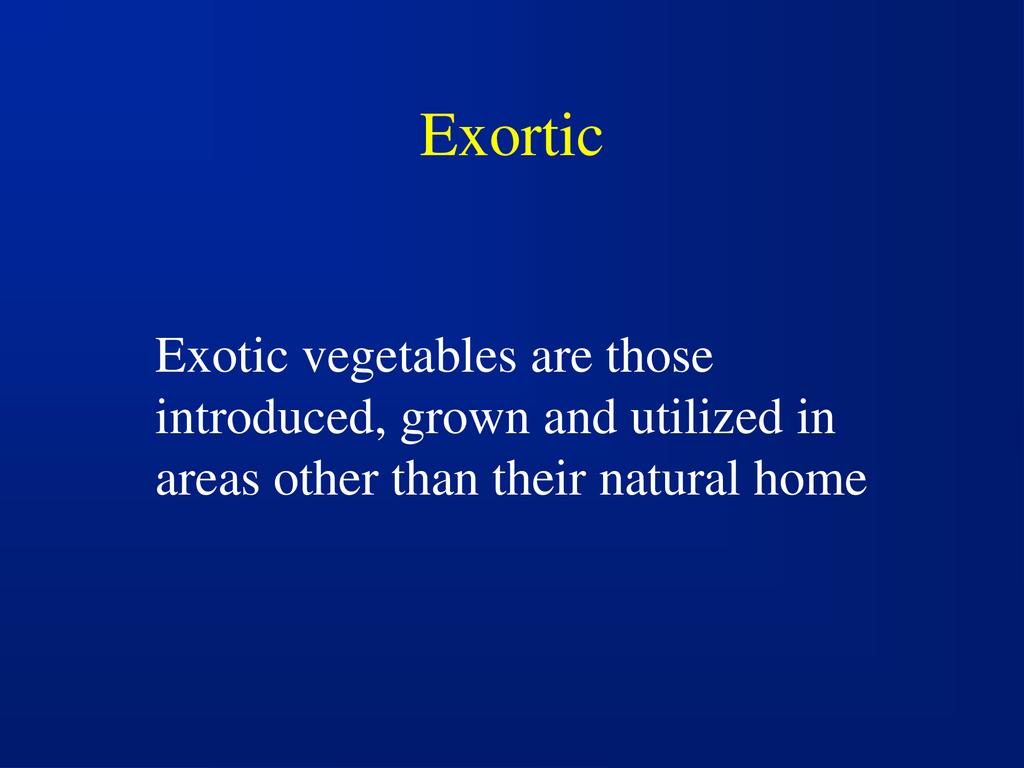 Exortic

Exotic vegetables are those introduced, grown and utilized in areas other than their natural home